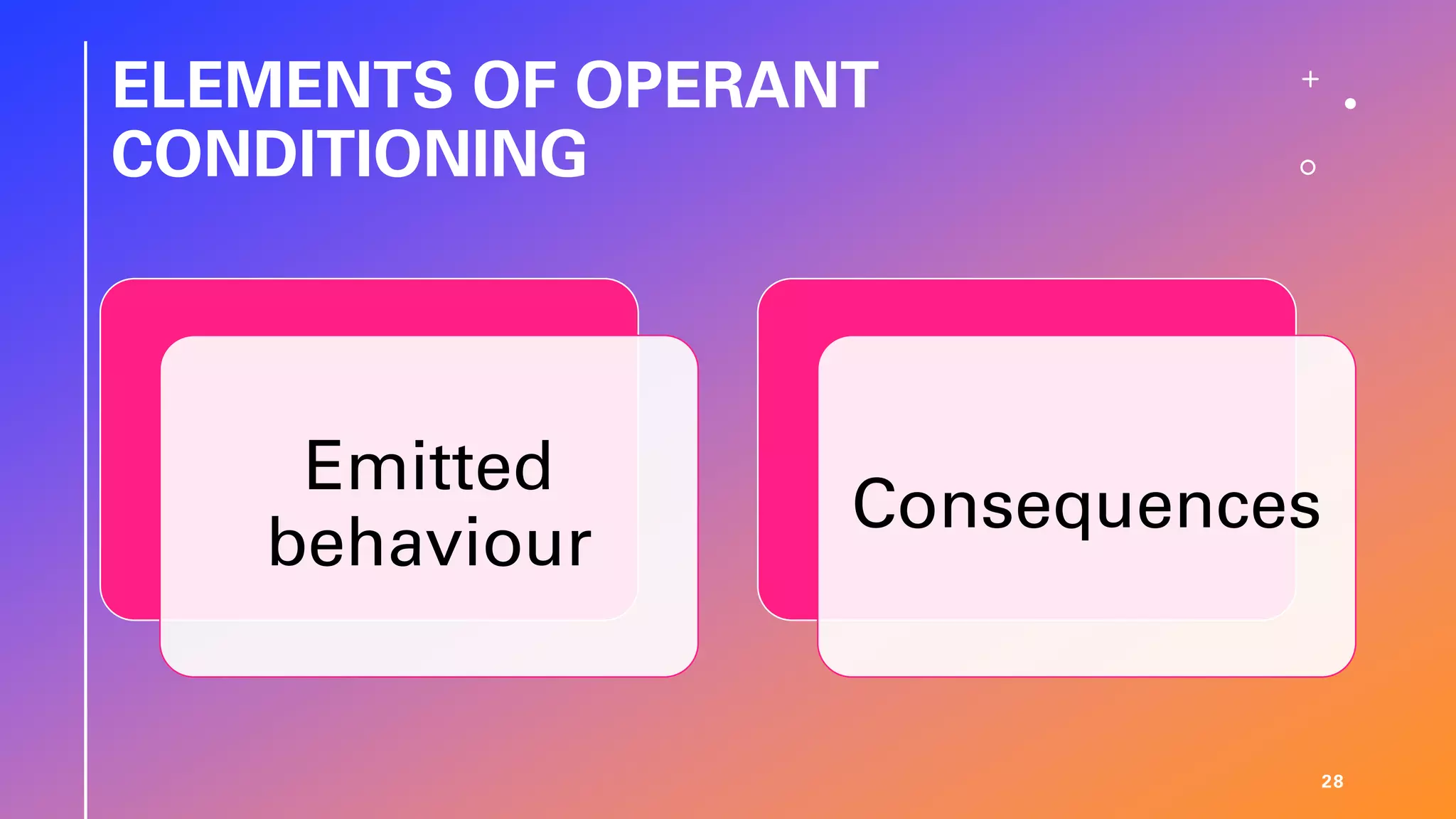 ELEMENTS OF OPERANT CONDITIONING

Emitted behaviour

Consequences

28